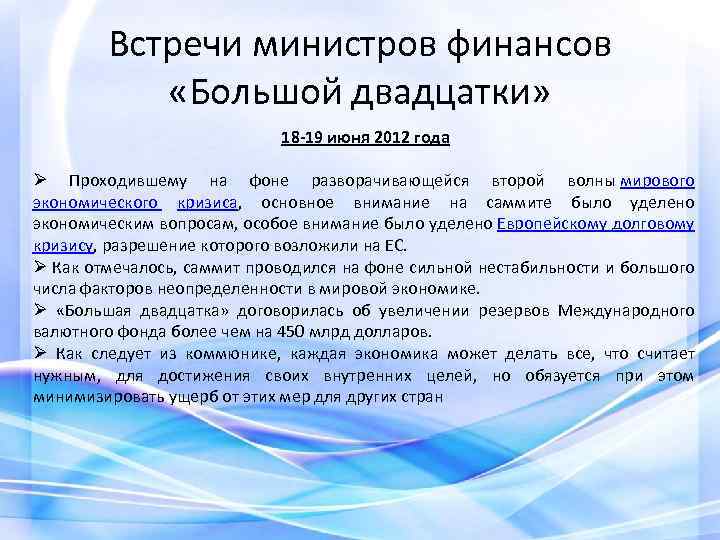 Встречи министров финансов «Большой двадцатки»

18-19 июня 2012 года

➢ Проходившему на фоне разворачивающейся второй волны мирового экономического кризиса, основное внимание на саммите было уделено экономическим вопросам, особое внимание было уделено Европейскому долговому кризису, разрешение которого возложили на ЕС.

➢ Как отмечалось, саммит проводился на фоне сильной нестабильности и большого числа факторов неопределенности в мировой экономике.

➢ «Большая двадцатка» договорилась об увеличении резервов Международного валютного фонда более чем на 450 млрд долларов.

➢ Как следует из коммюнике, каждая экономика может делать все, что считает нужным, для достижения своих внутренних целей, но обязуется при этом минимизировать ущерб от этих мер для других стран